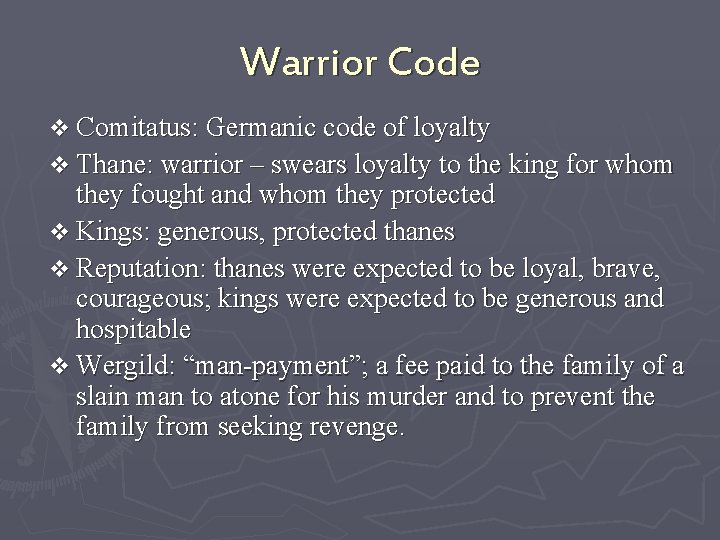 Warrior Code

❖ Comitatus: Germanic code of loyalty

❖ Thane: warrior – swears loyalty to the king for whom they fought and whom they protected

❖ Kings: generous, protected thanes

❖ Reputation: thanes were expected to be loyal, brave, courageous; kings were expected to be generous and hospitable

❖ Wergild: “man-payment”; a fee paid to the family of a slain man to atone for his murder and to prevent the family from seeking revenge.